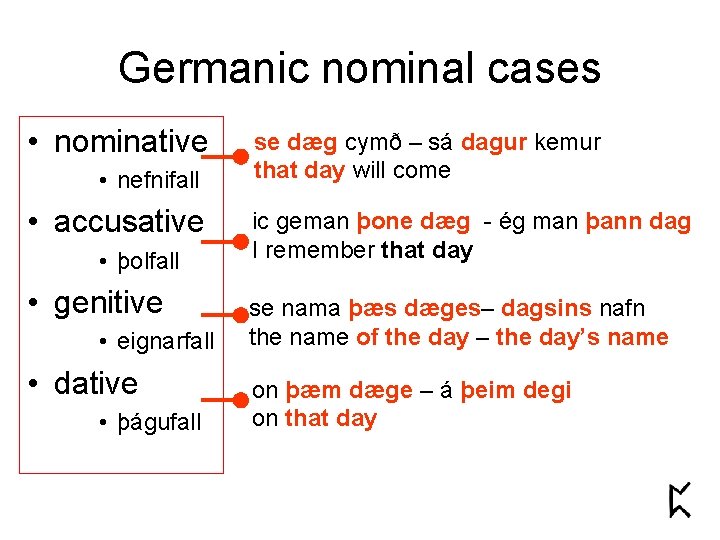 Germanic nominal cases

• nominative
 • nefnifall
• accusative
 • þolfall
• genitive
 • eignarfall
• dative
 • þágufall

se dæg cymð – sá dagur kemur
that day will come

ic geman þone dæg - ég man þann dag
I remember that day

se nama þæs dæges– dagsins nafn
the name of the day – the day's name

on þæm dæge – á þeim degi
on that day